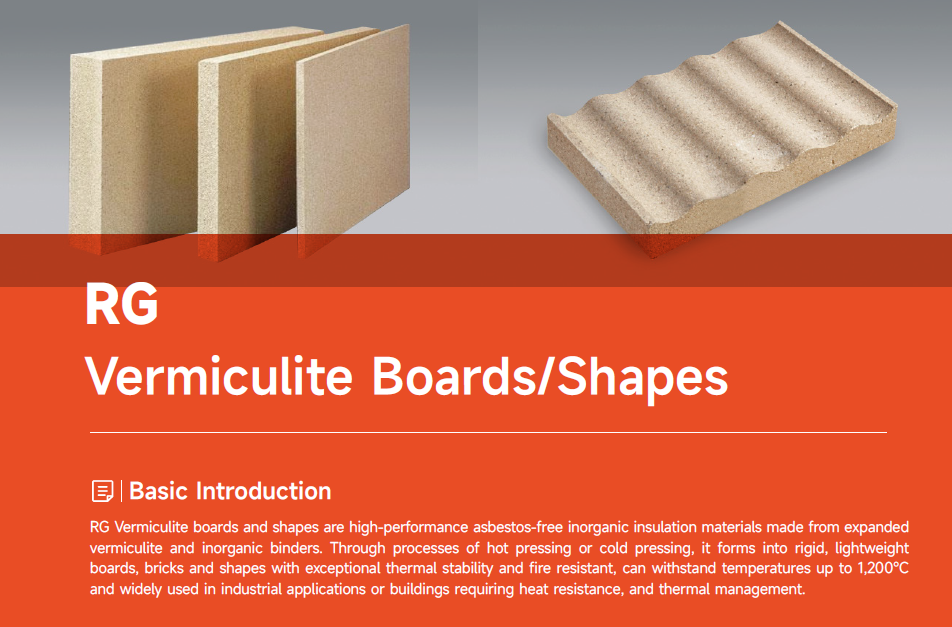 RG
Vermiculite Boards/Shapes

Basic Introduction

RG Vermiculite boards and shapes are high-performance asbestos-free inorganic insulation materials made from expanded vermiculite and inorganic binders. Through processes of hot pressing or cold pressing, it forms into rigid, lightweight boards, bricks and shapes with exceptional thermal stability and fire resistant, can withstand temperatures up to 1,200℃ and widely used in industrial applications or buildings requiring heat resistance, and thermal management.